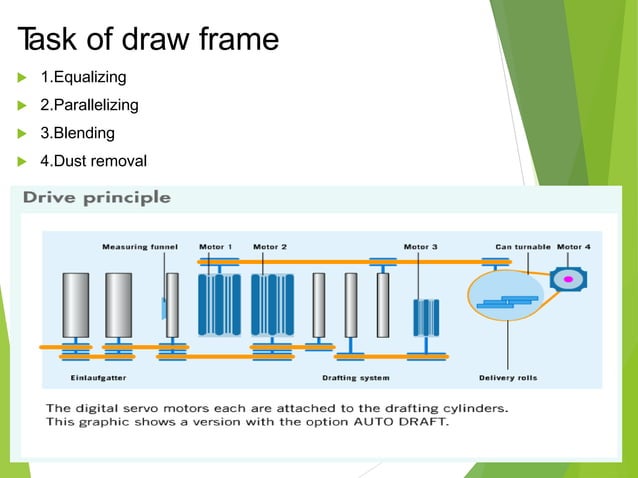 Task of draw frame

1.Equalizing

2.Parallelizing

3.Blending

4.Dust removal

Drive principle

Measuring funnel

Motor 1

Motor 2

Motor 3

Can turnable

Motor 4

Einlaufgatter

Drafting system

Delivery rolls

The digital servo motors each are attached to the drafting cylinders. This graphic shows a version with the option AUTO DRAFT.